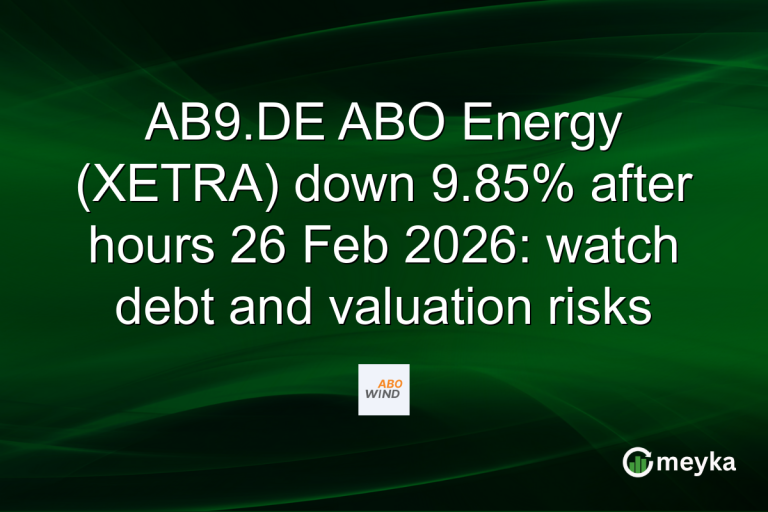 AB9.DE ABO Energy (XETRA) down 9.85% after hours 26 Feb 2026: watch debt and valuation risks

ABO WIND

meyka